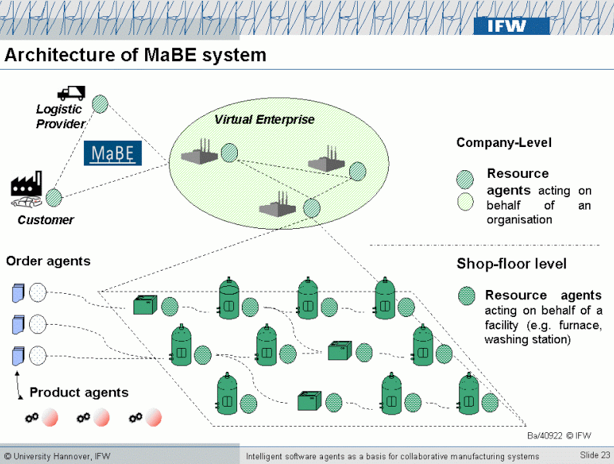 IFW

Architecture of MaBE system

Logistic Provider

MaBE

Customer

Virtual Enterprise

Company-Level

Resource agents acting on behalf of an organisation

Order agents

Shop-floor level

Resource agents acting on behalf of a facility (e.g. furnace, washing station)

Product agents

Ba/40922 © IFW

© University Hannover, IFW

Intelligent software agents as a basis for collaborative manufacturing systems

Slide 23